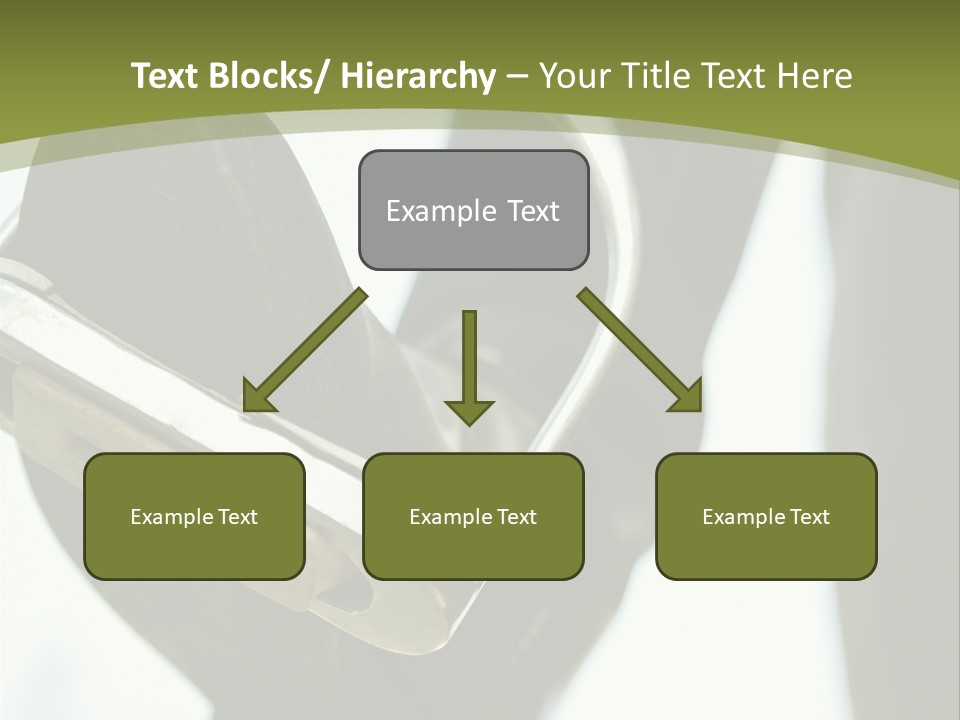 Text Blocks/ Hierarchy – Your Title Text Here

Example Text

Example Text

Example Text

Example Text